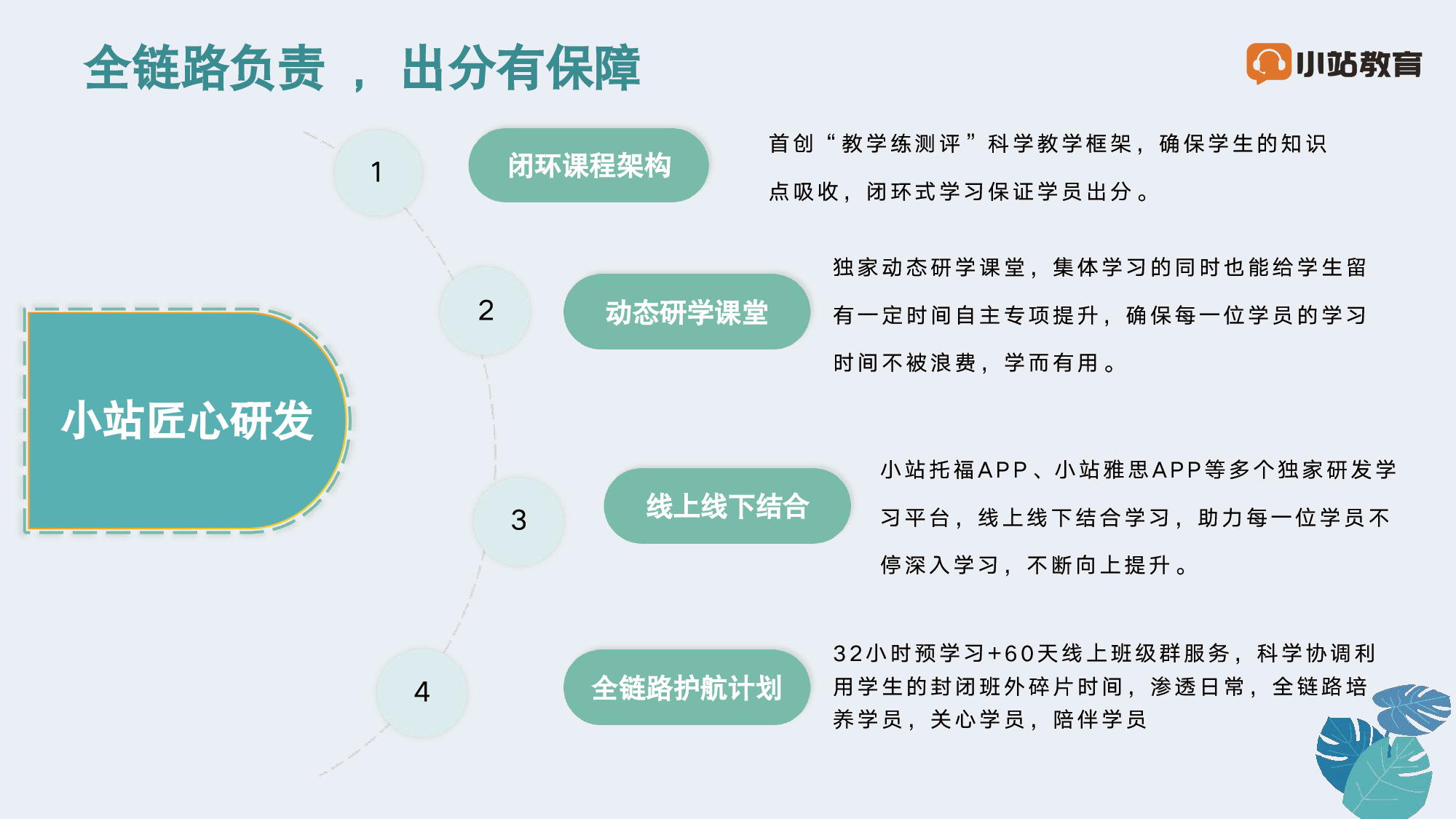 全链路负责 ， 出分有保障

小站教育

小站匠心研发

1

闭环课程架构

首创“教学练测评”科学教学框架，确保学生的知识点吸收，闭环式学习保证学员出分。

2

动态研学课堂

独家动态研学课堂，集体学习的同时也能给学生留有一定时间自主专项提升，确保每一位学员的学习时间不被浪费，学而有用。

3

线上线下结合

小站托福APP、小站雅思APP等多个独家研发学习平台，线上线下结合学习，助力每一位学员不停深入学习，不断向上提升。

4

全链路护航计划

32小时预学习+60天线上班级群服务，科学协调利用学生的封闭班外碎片时间，渗透日常，全链路培养学员，关心学员，陪伴学员